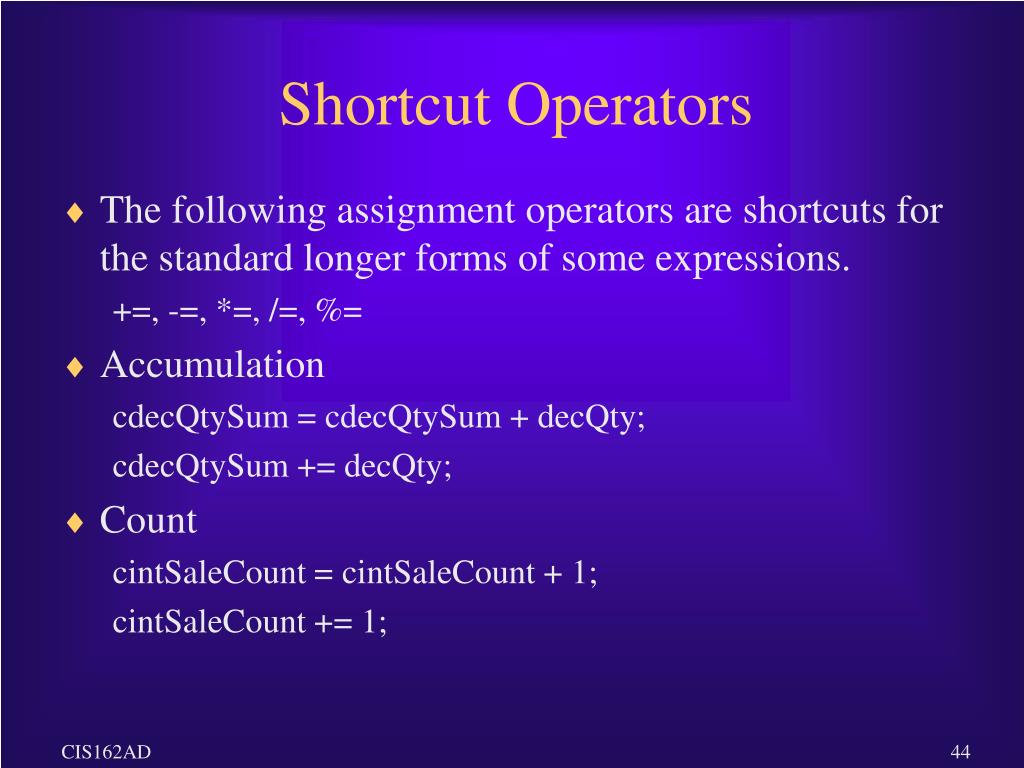 Shortcut Operators

♦ The following assignment operators are shortcuts for the standard longer forms of some expressions.

+=, -=, *=, /=, %=

♦ Accumulation

cdecQtySum = cdecQtySum + decQty;

cdecQtySum += decQty;

♦ Count

cintSaleCount = cintSaleCount + 1;

cintSaleCount += 1;

CIS162AD

44